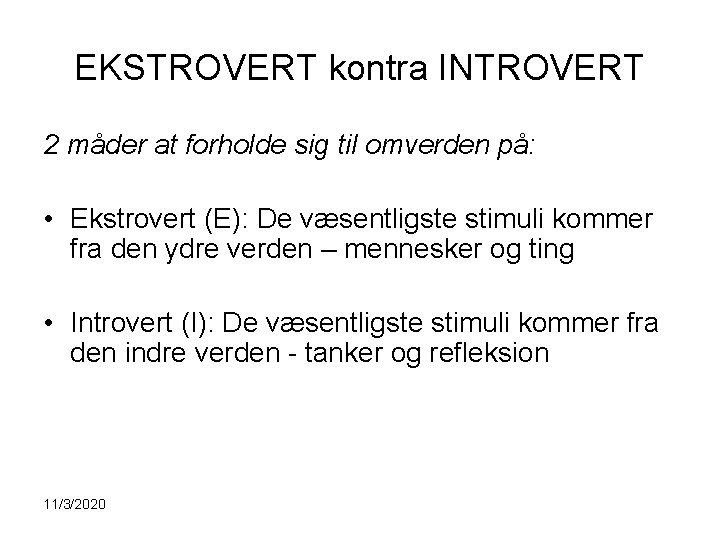 EKSTROVERT kontra INTROVERT

2 måder at forholde sig til omverden på:

• Ekstrovert (E): De væsentligste stimuli kommer fra den ydre verden – mennesker og ting

• Introvert (I): De væsentligste stimuli kommer fra den indre verden - tanker og refleksion

11/3/2020